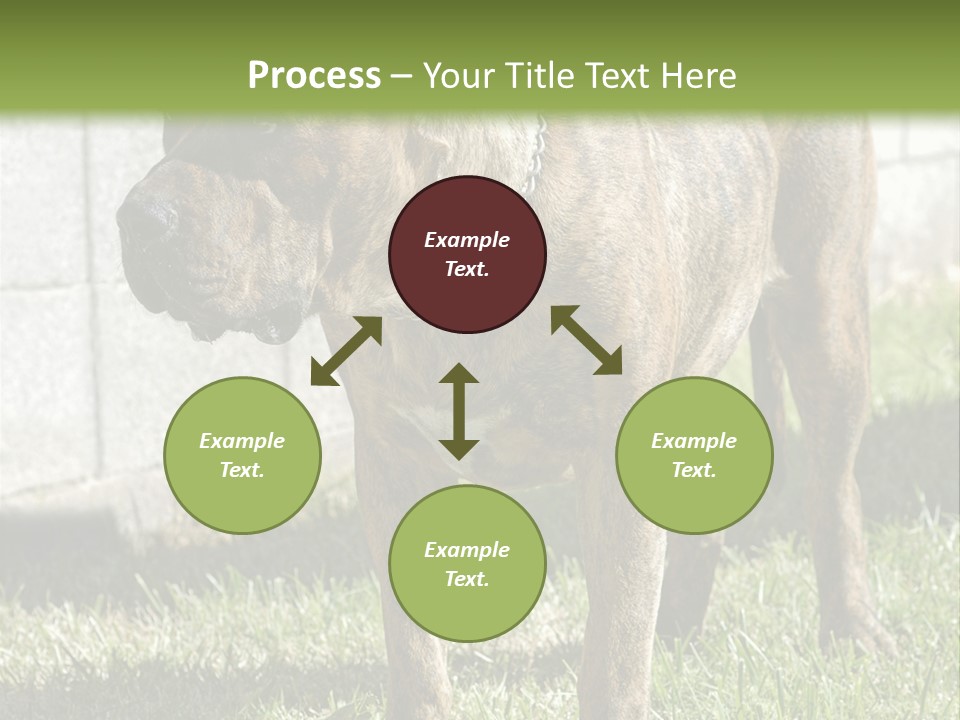 Process – Your Title Text Here

Example Text.

Example Text.

Example Text.

Example Text.